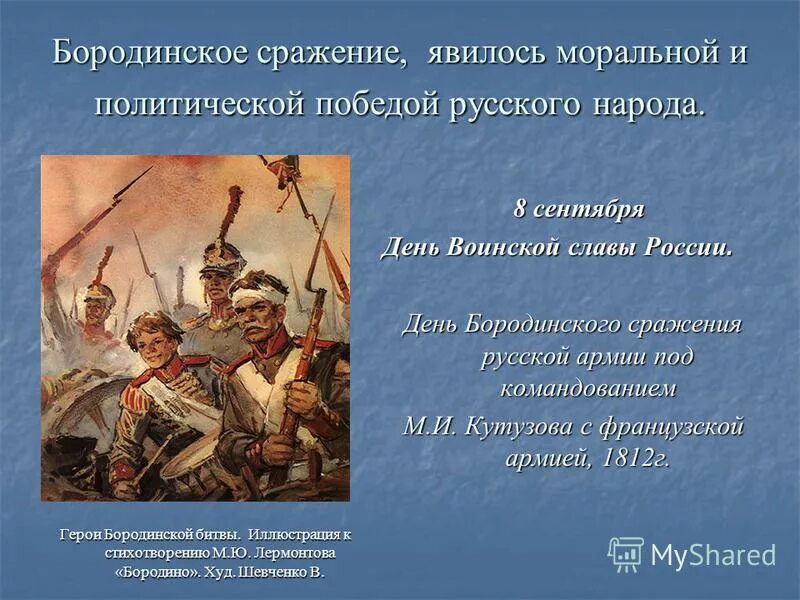 Бородинское сражение, явилось моральной и политической победой русского народа.

8 сентября
День Воинской славы России.

День Бородинского сражения русской армии под командованием М.И. Кутузова с французской армией, 1812г.

Герои Бородинской битвы. Иллюстрация к стихотворению М.Ю. Лермонтова «Бородино». Худ. Шевченко В.

MyShared